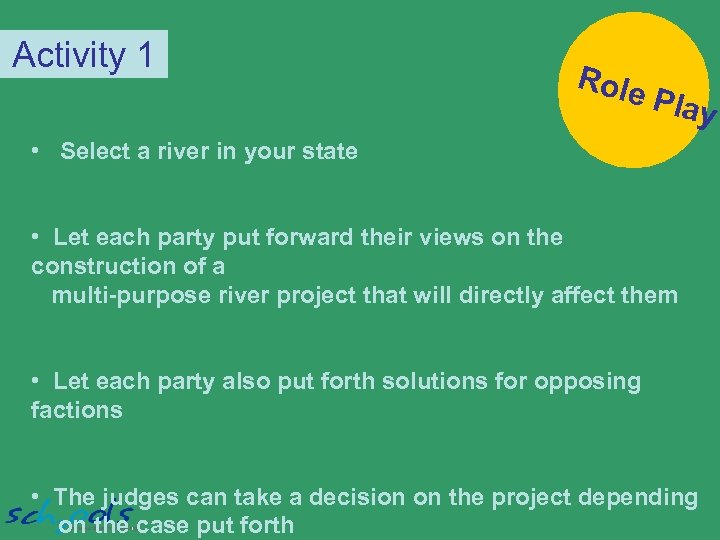 Activity 1

Role Play

• Select a river in your state

• Let each party put forward their views on the construction of a multi-purpose river project that will directly affect them

• Let each party also put forth solutions for opposing factions

• The judges can take a decision on the project depending on the case put forth

schools